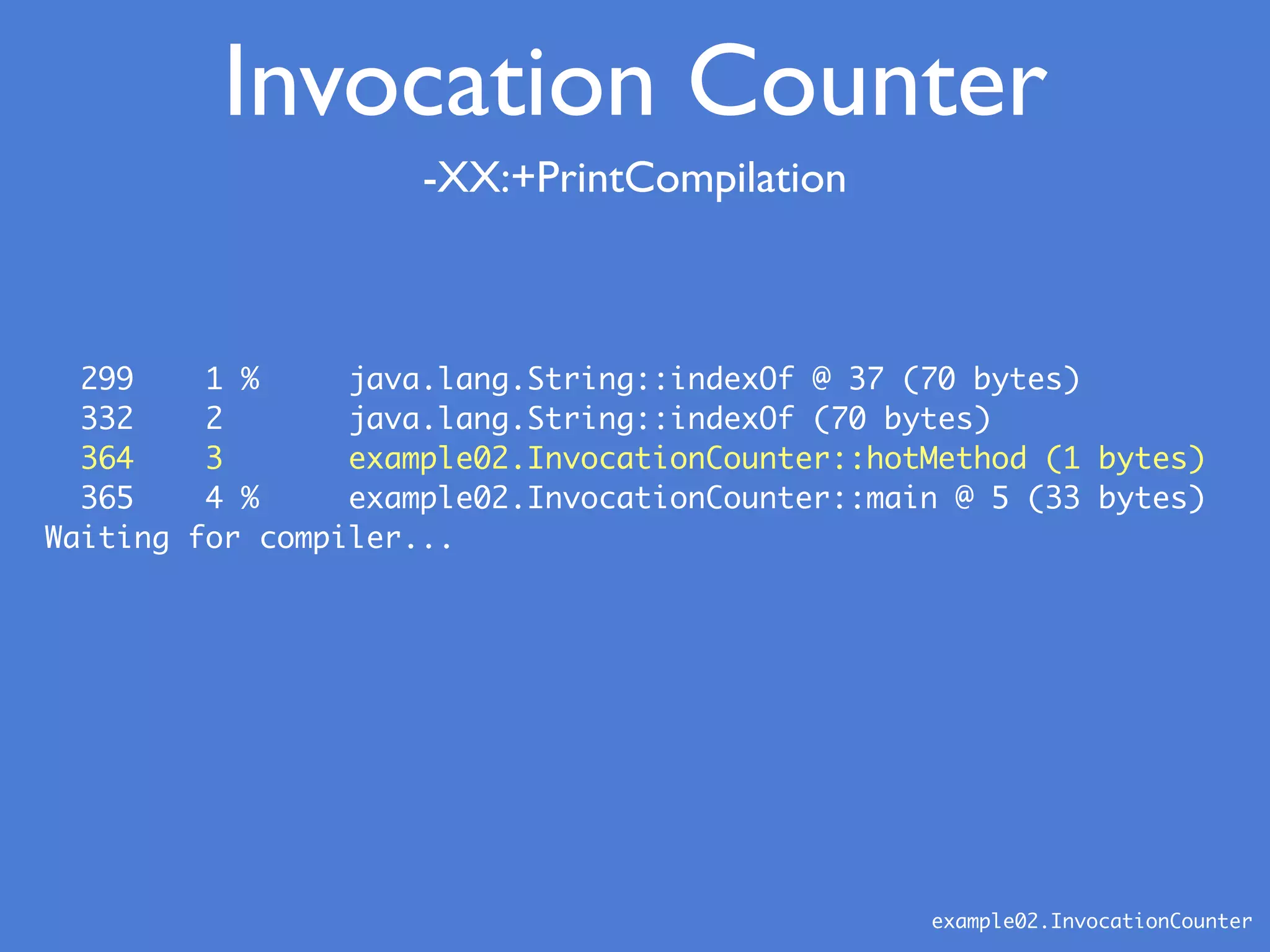 Invocation Counter

-XX:+PrintCompilation

299 1 % java.lang.String::indexOf @ 37 (70 bytes)
332 2 java.lang.String::indexOf (70 bytes)
364 3 example02.InvocationCounter::hotMethod (1 bytes)
365 4 % example02.InvocationCounter::main @ 5 (33 bytes)
Waiting for compiler...

example02.InvocationCounter